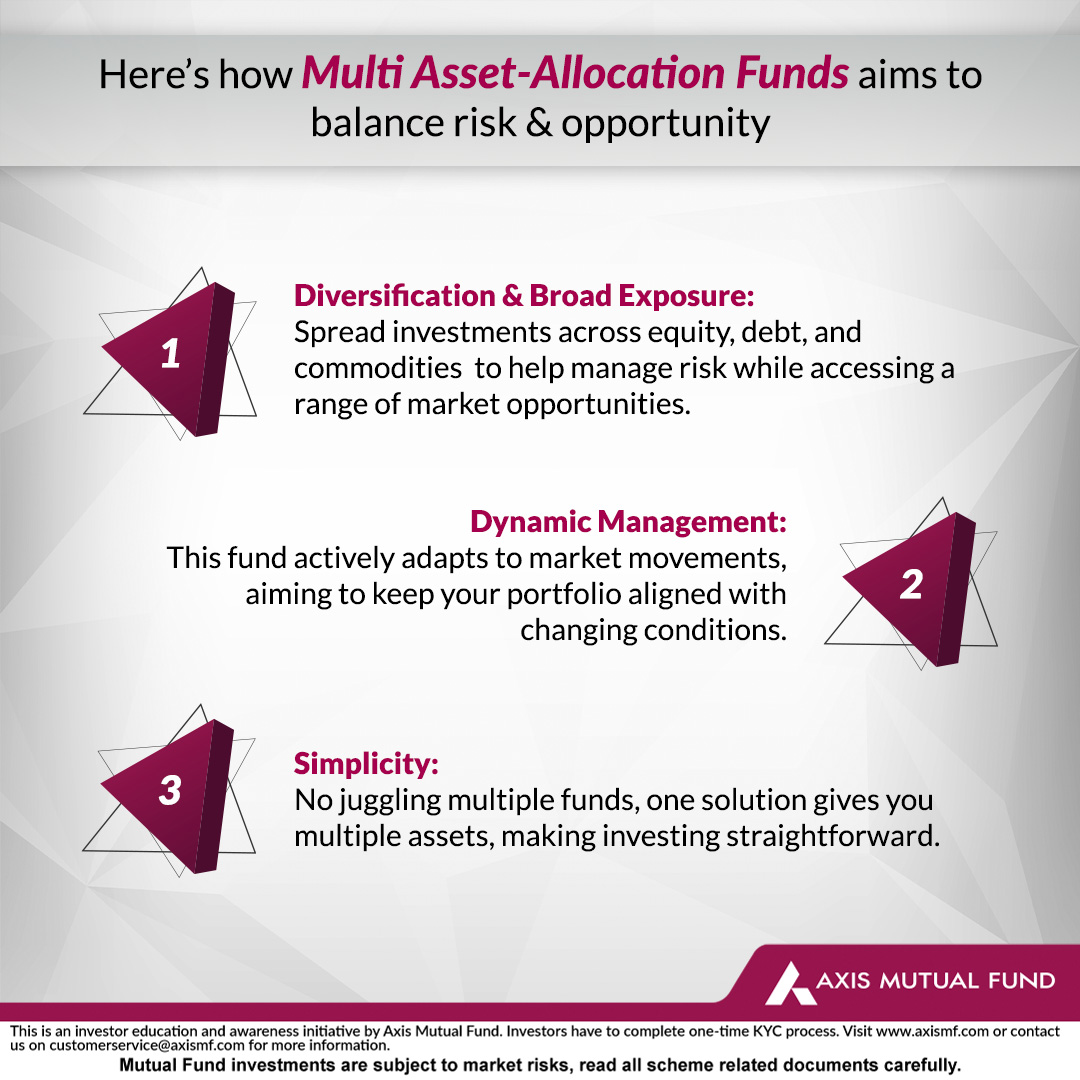 Here's how Multi Asset-Allocation Funds aims to balance risk & opportunity

1

Diversification & Broad Exposure:
Spread investments across equity, debt, and commodities to help manage risk while accessing a range of market opportunities.

Dynamic Management:
This fund actively adapts to market movements, aiming to keep your portfolio aligned with changing conditions.

2

3

Simplicity:
No juggling multiple funds, one solution gives you multiple assets, making investing straightforward.

AXIS MUTUAL FUND

This is an investor education and awareness initiative by Axis Mutual Fund. Investors have to complete one-time KYC process. Visit www.axismf.com or contact us on customerservice@axismf.com for more information.
Mutual Fund investments are subject to market risks, read all scheme related documents carefully.